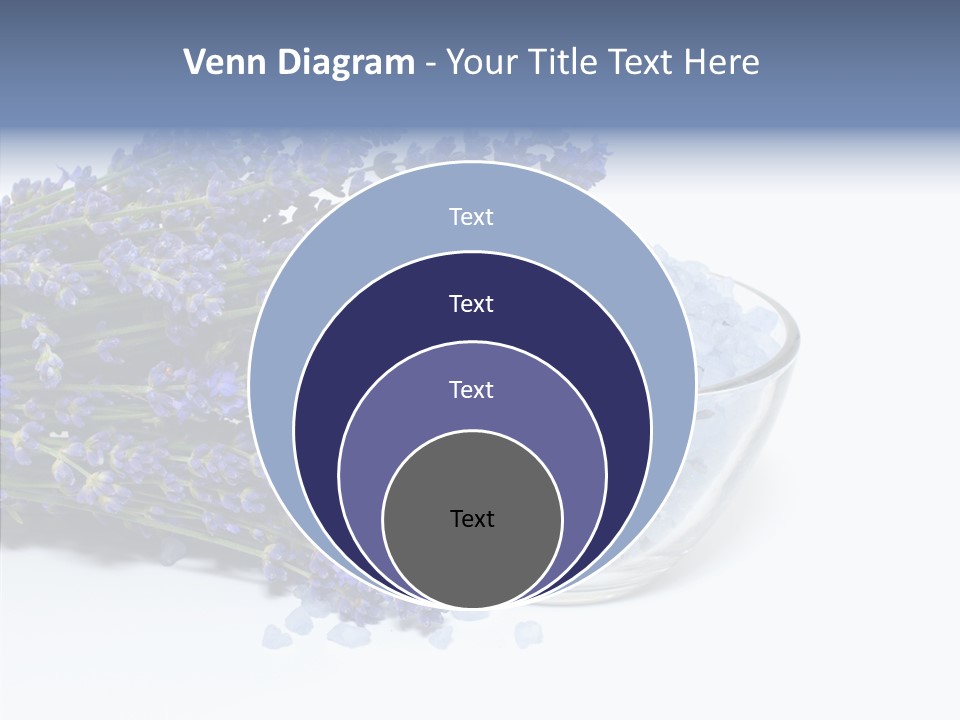 Venn Diagram - Your Title Text Here

Text

Text

Text

Text